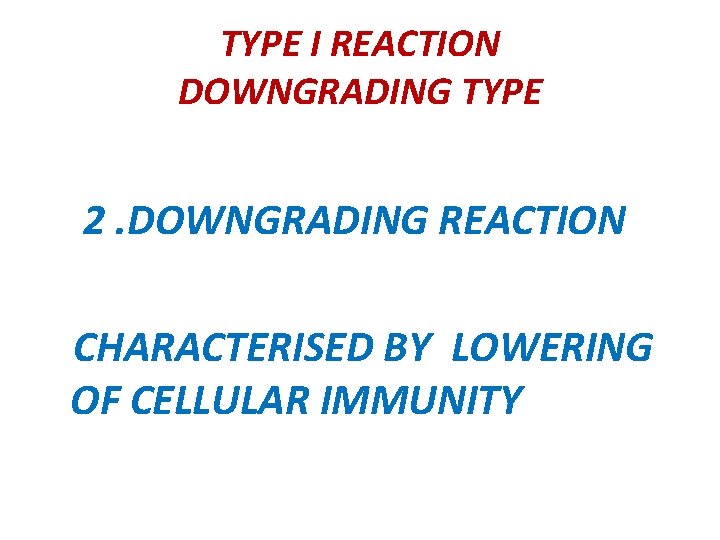 TYPE I REACTION
DOWNGRADING TYPE

2 .DOWNGRADING REACTION

CHARACTERISED BY LOWERING OF CELLULAR IMMUNITY